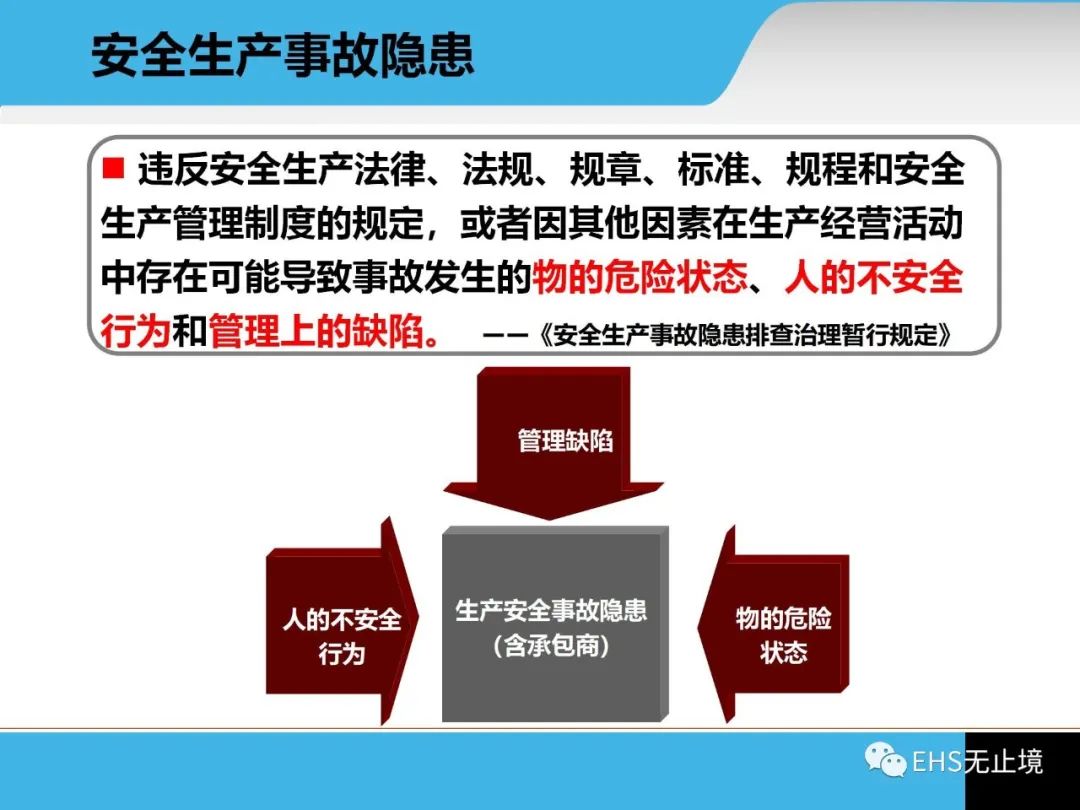 安全生产事故隐患

■ 违反安全生产法律、法规、规章、标准、规程和安全生产管理制度的规定，或者因其他因素在生产经营活动中存在可能导致事故发生的物的危险状态、人的不安全行为和管理上的缺陷。 ——《安全生产事故隐患排查治理暂行规定》

管理缺陷

人的不安全行为

生产安全事故隐患（含承包商）

物的危险状态

EHS无止境